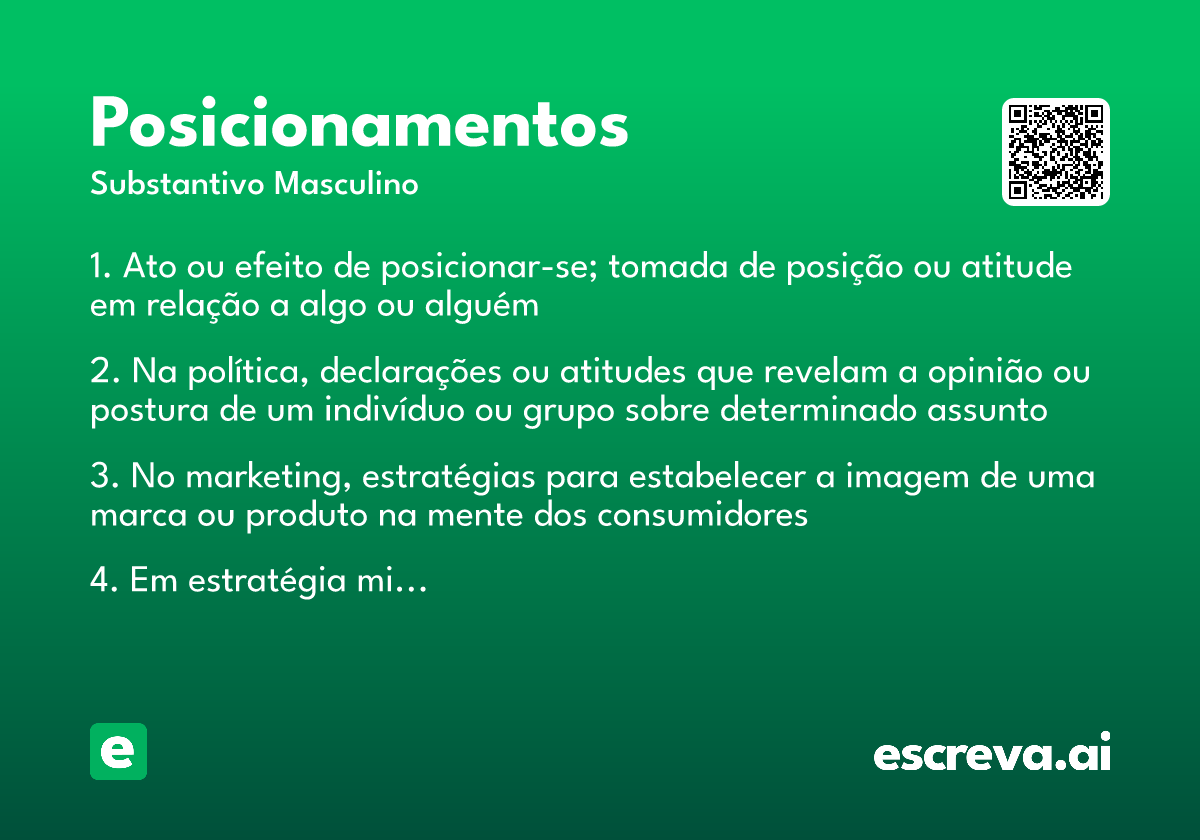 Posicionamentos
Substantivo Masculino

1. Ato ou efeito de posicionar-se; tomada de posição ou atitude em relação a algo ou alguém

2. Na política, declarações ou atitudes que revelam a opinião ou postura de um indivíduo ou grupo sobre determinado assunto

3. No marketing, estratégias para estabelecer a imagem de uma marca ou produto na mente dos consumidores

4. Em estratégia mi…

e

escreva.ai